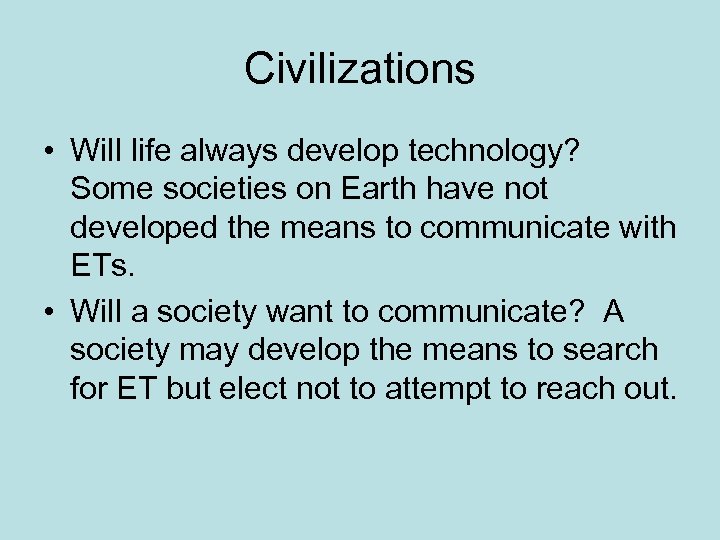 Civilizations

• Will life always develop technology? Some societies on Earth have not developed the means to communicate with ETs.

• Will a society want to communicate? A society may develop the means to search for ET but elect not to attempt to reach out.